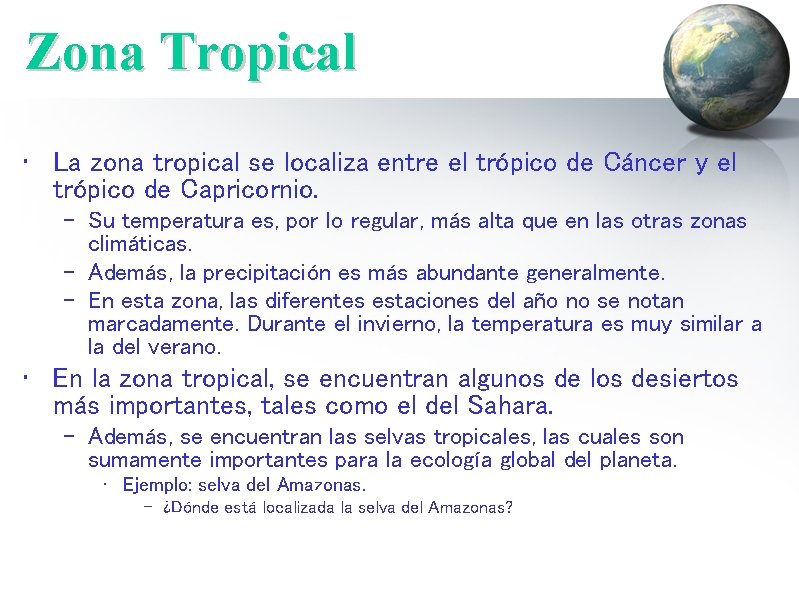 Zona Tropical

• La zona tropical se localiza entre el trópico de Cáncer y el trópico de Capricornio.
  – Su temperatura es, por lo regular, más alta que en las otras zonas climáticas.
  – Además, la precipitación es más abundante generalmente.
  – En esta zona, las diferentes estaciones del año no se notan marcadamente. Durante el invierno, la temperatura es muy similar a la del verano.
• En la zona tropical, se encuentran algunos de los desiertos más importantes, tales como el del Sahara.
  – Además, se encuentran las selvas tropicales, las cuales son sumamente importantes para la ecología global del planeta.
    • Ejemplo: selva del Amazonas.
      – ¿Dónde está localizada la selva del Amazonas?